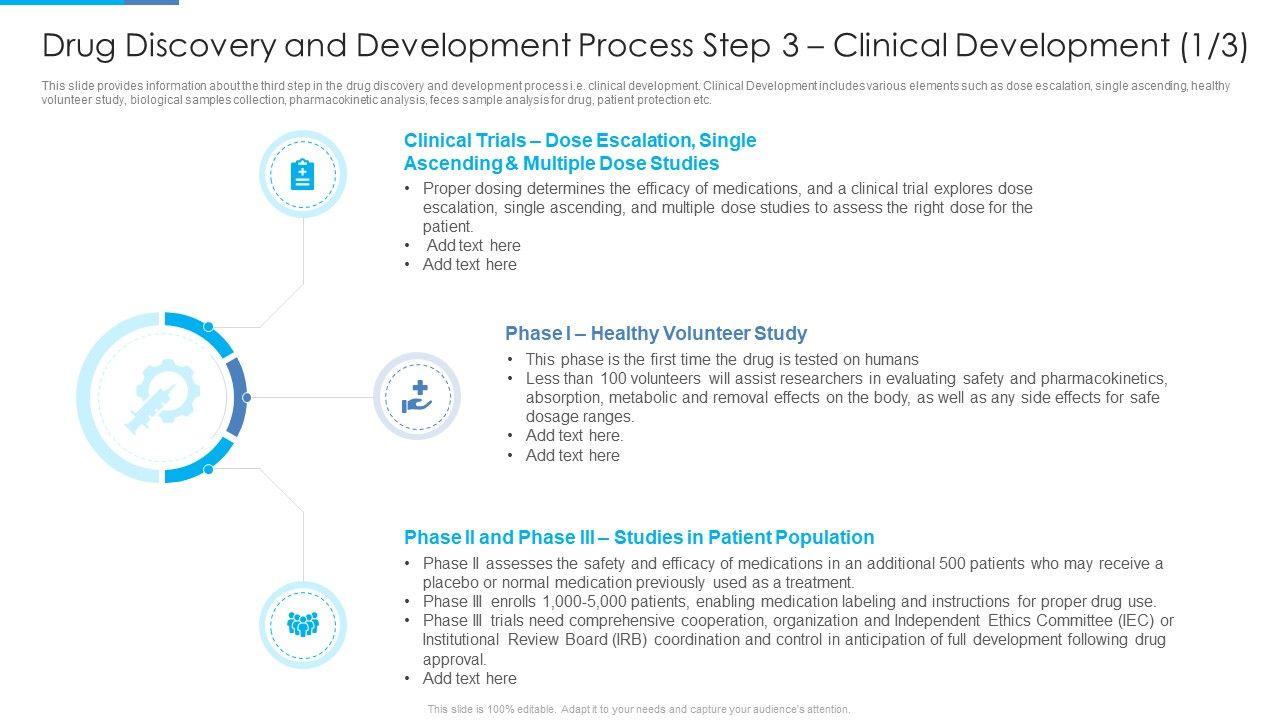 Drug Discovery and Development Process Step 3 – Clinical Development (1/3)

This slide provides information about the third step in the drug discovery and development process i.e. clinical development. Clinical Development includes various elements such as dose escalation, single ascending, healthy volunteer study, biological samples collection, pharmacokinetic analysis, feces sample analysis for drug, patient protection etc.

Clinical Trials – Dose Escalation, Single Ascending & Multiple Dose Studies

• Proper dosing determines the efficacy of medications, and a clinical trial explores dose escalation, single ascending, and multiple dose studies to assess the right dose for the patient.
• Add text here
• Add text here

Phase I – Healthy Volunteer Study

• This phase is the first time the drug is tested on humans
• Less than 100 volunteers will assist researchers in evaluating safety and pharmacokinetics, absorption, metabolic and removal effects on the body, as well as any side effects for safe dosage ranges.
• Add text here.
• Add text here

Phase II and Phase III – Studies in Patient Population

• Phase II assesses the safety and efficacy of medications in an additional 500 patients who may receive a placebo or normal medication previously used as a treatment.
• Phase III enrolls 1,000-5,000 patients, enabling medication labeling and instructions for proper drug use.
• Phase III trials need comprehensive cooperation, organization and Independent Ethics Committee (IEC) or Institutional Review Board (IRB) coordination and control in anticipation of full development following drug approval.
• Add text here

This slide is 100% editable. Adapt it to your needs and capture your audience's attention.